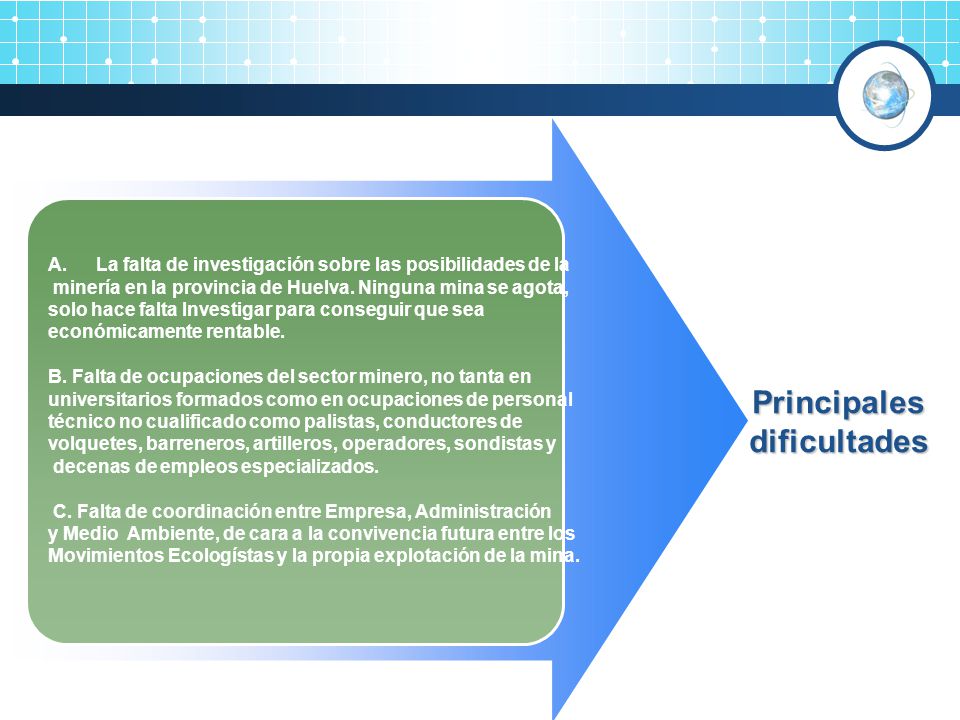 A. La falta de investigación sobre las posibilidades de la minería en la provincia de Huelva. Ninguna mina se agota, solo hace falta Investigar para conseguir que sea económicamente rentable.

B. Falta de ocupaciones del sector minero, no tanta en universitarios formados como en ocupaciones de personal técnico no cualificado como palistas, conductores de volquetes, barreneros, artilleros, operadores, sondistas y decenas de empleos especializados.

C. Falta de coordinación entre Empresa, Administración y Medio Ambiente, de cara a la convivencia futura entre los Movimientos Ecologístas y la propia explotación de la mina.

Principales dificultades